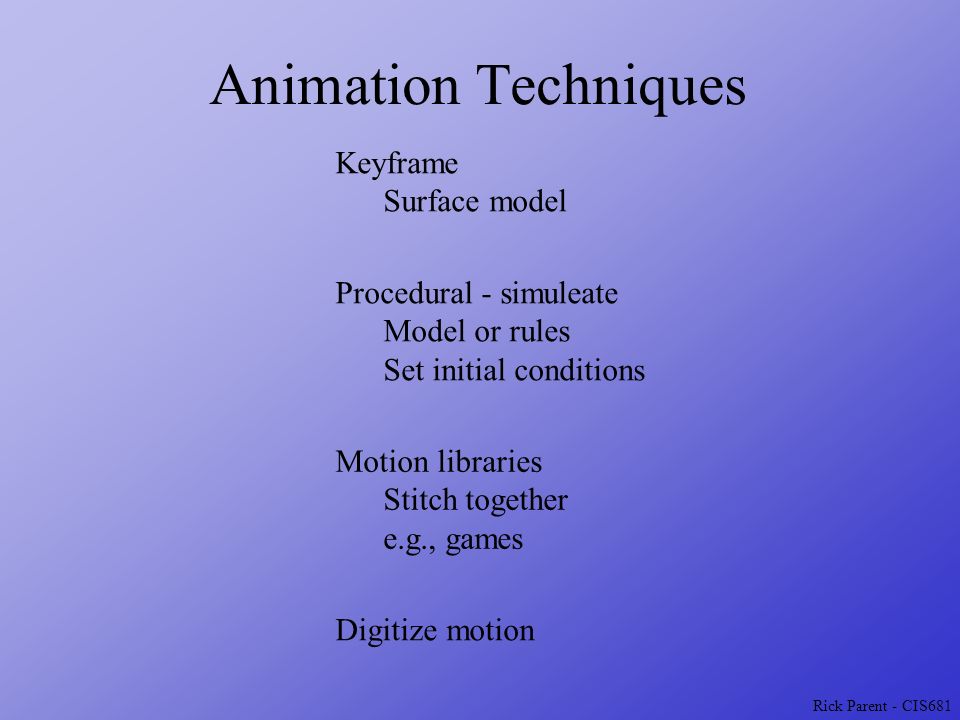 Animation Techniques

Keyframe
Surface model

Procedural - simuleate
Model or rules
Set initial conditions

Motion libraries
Stitch together
e.g., games

Digitize motion

Rick Parent - CIS681